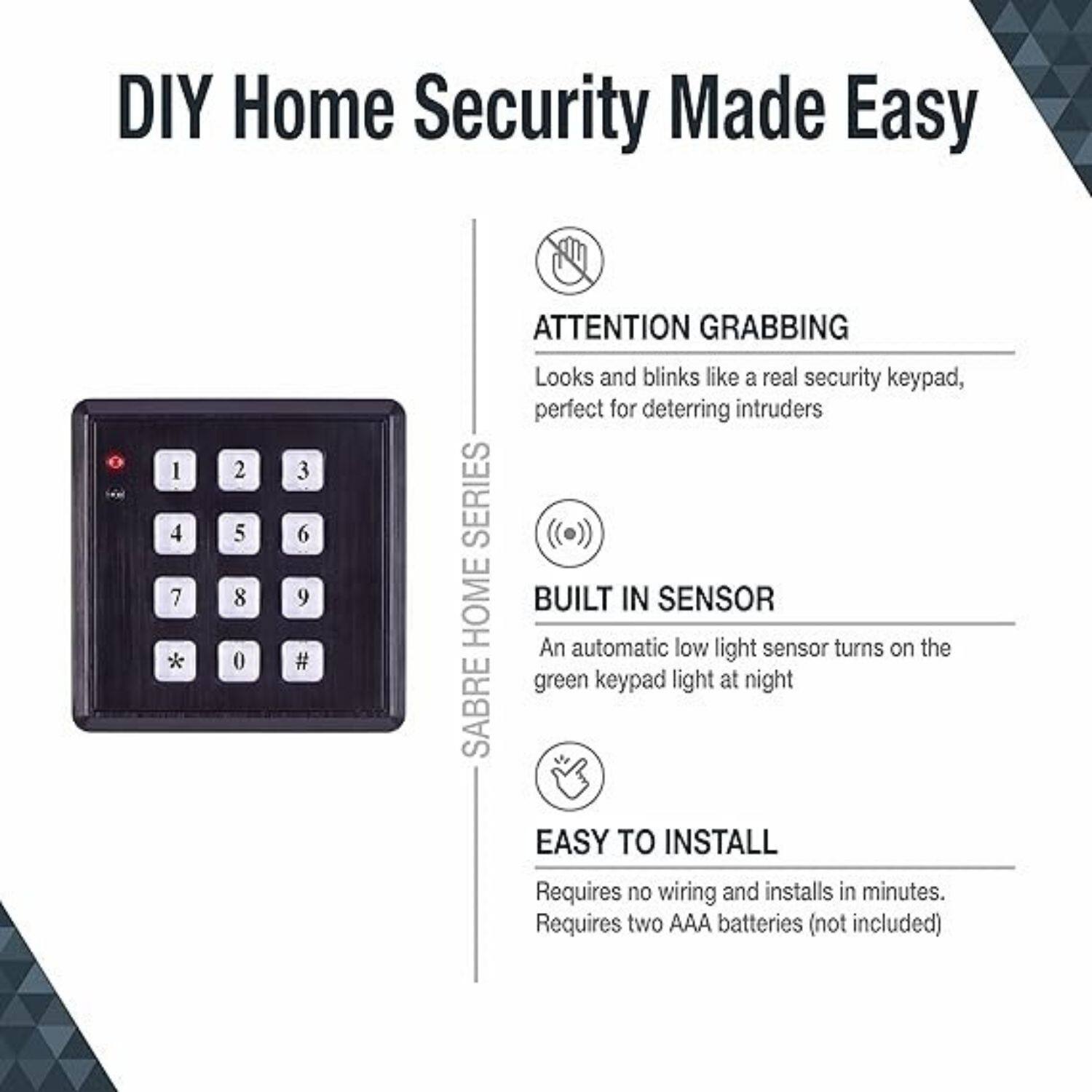 DIY Home Security Made Easy

1 2 3
4 5 6
7 8 9
* 0 #

SABRE HOME SERIES

ATTENTION GRABBING

Looks and blinks like a real security keypad, perfect for deterring intruders

BUILT IN SENSOR

An automatic low light sensor turns on the green keypad light at night

EASY TO INSTALL

Requires no wiring and installs in minutes. Requires two AAA batteries (not included)